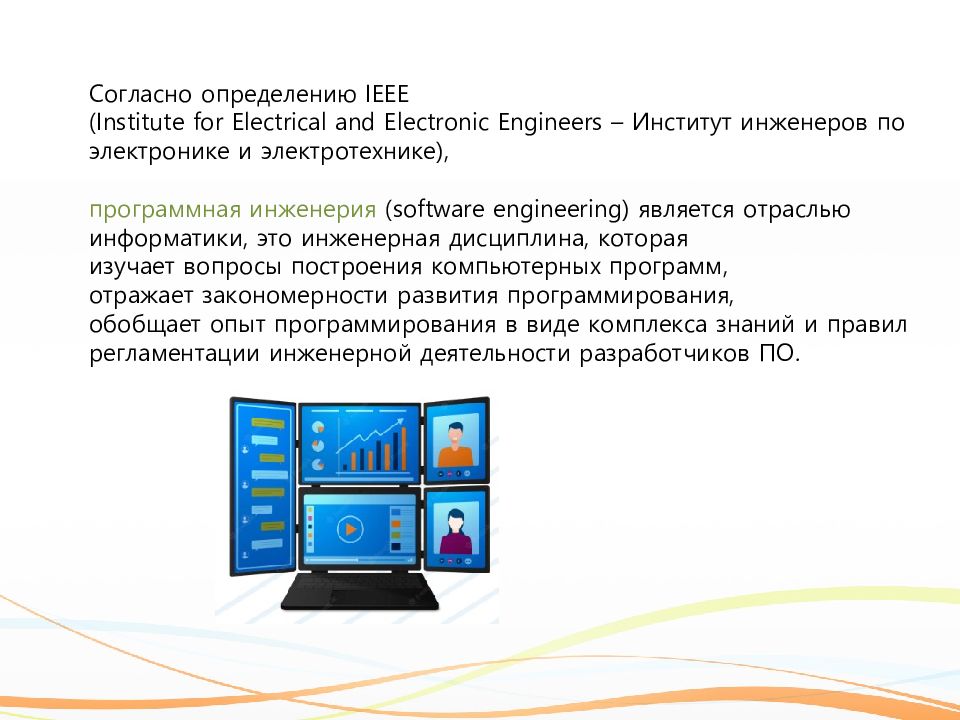 Согласно определению IEEE
(Institute for Electrical and Electronic Engineers – Институт инженеров по электронике и электротехнике),

программная инженерия (software engineering) является отраслью информатики, это инженерная дисциплина, которая
изучает вопросы построения компьютерных программ,
отражает закономерности развития программирования,
обобщает опыт программирования в виде комплекса знаний и правил регламентации инженерной деятельности разработчиков ПО.